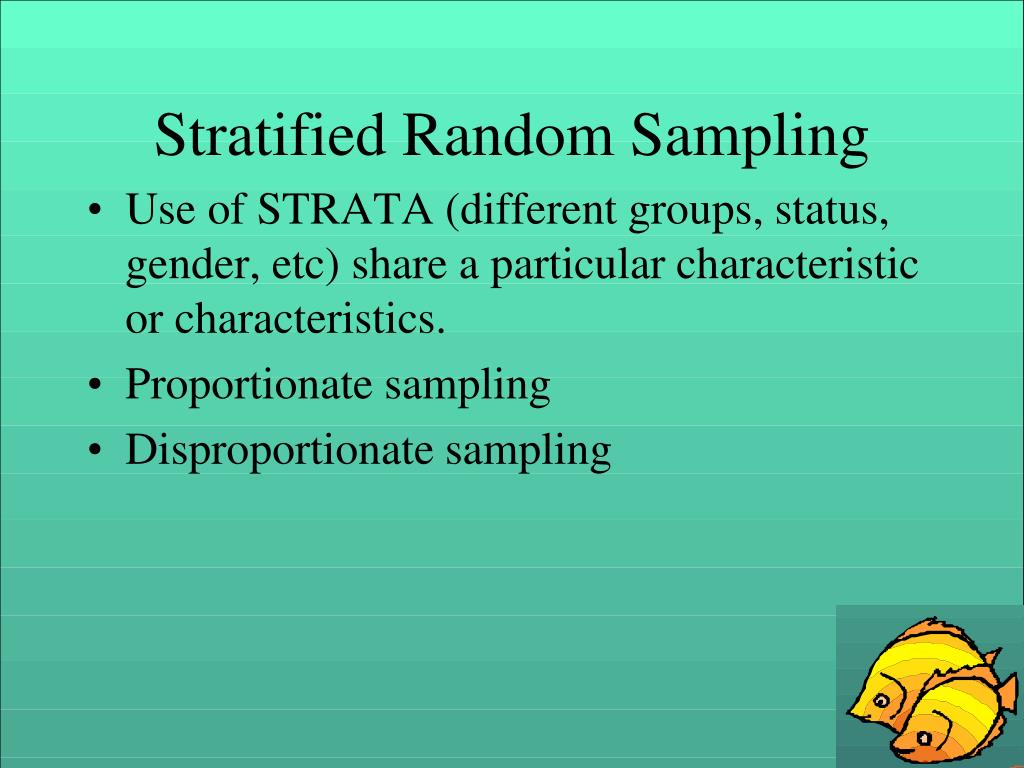 Stratified Random Sampling

• Use of STRATA (different groups, status, gender, etc) share a particular characteristic or characteristics.
• Proportionate sampling
• Disproportionate sampling